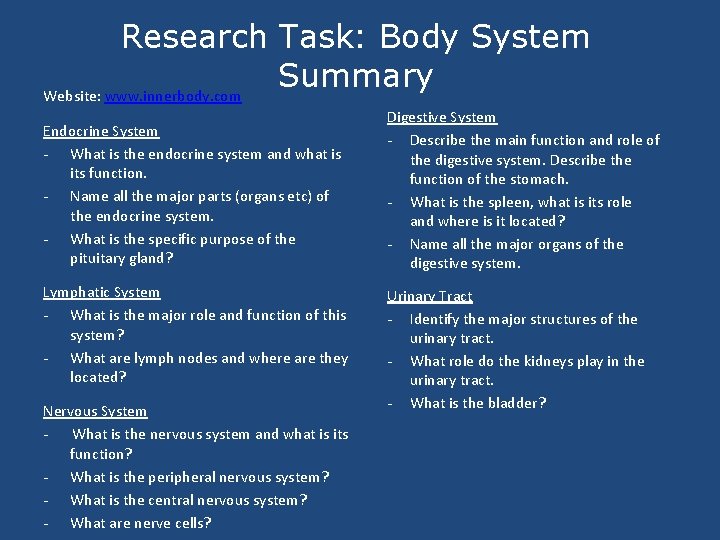 Research Task: Body System Summary

Website: www.innerbody.com

Endocrine System
- What is the endocrine system and what is its function.
- Name all the major parts (organs etc) of the endocrine system.
- What is the specific purpose of the pituitary gland?

Lymphatic System
- What is the major role and function of this system?
- What are lymph nodes and where are they located?

Nervous System
- What is the nervous system and what is its function?
- What is the peripheral nervous system?
- What is the central nervous system?
- What are nerve cells?

Digestive System
- Describe the main function and role of the digestive system. Describe the function of the stomach.
- What is the spleen, what is its role and where is it located?
- Name all the major organs of the digestive system.

Urinary Tract
- Identify the major structures of the urinary tract.
- What role do the kidneys play in the urinary tract.
- What is the bladder?